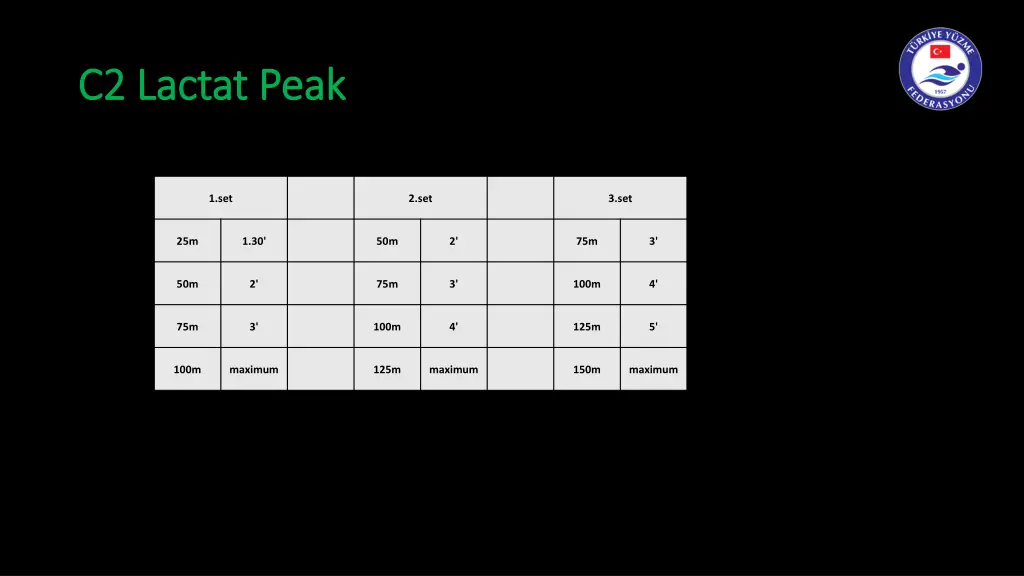 C2 Lactat Peak

TÜRKİYE YÜZME FEDERASYONU 1957

| 1.set | | | 2.set | | | 3.set | |
|---|---|---|---|---|---|---|---|
| 25m | 1.30' | | 50m | 2' | | 75m | 3' |
| 50m | 2' | | 75m | 3' | | 100m | 4' |
| 75m | 3' | | 100m | 4' | | 125m | 5' |
| 100m | maximum | | 125m | maximum | | 150m | maximum |